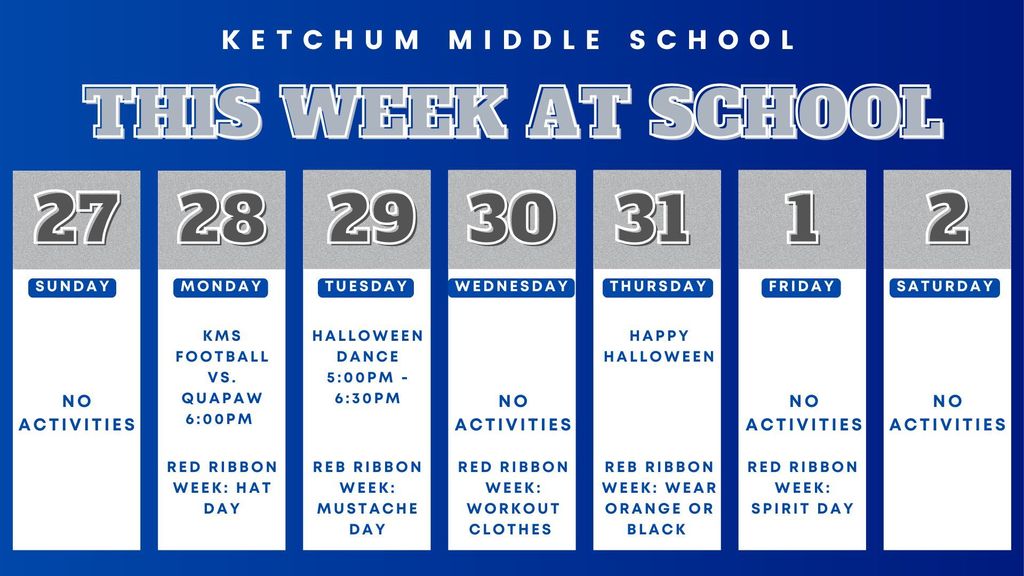 KETCHUM MIDDLE SCHOOL

THIS WEEK AT SCHOOL

27
SUNDAY
NO ACTIVITIES

28
MONDAY
KMS FOOTBALL VS. QUAPAW 6:00PM

RED RIBBON WEEK: HAT DAY

29
TUESDAY
HALLOWEEN DANCE 5:00PM - 6:30PM

REB RIBBON WEEK: MUSTACHE DAY

30
WEDNESDAY
NO ACTIVITIES

RED RIBBON WEEK: WORKOUT CLOTHES

31
THURSDAY
HAPPY HALLOWEEN

REB RIBBON WEEK: WEAR ORANGE OR BLACK

1
FRIDAY
NO ACTIVITIES

RED RIBBON WEEK: SPIRIT DAY

2
SATURDAY
NO ACTIVITIES